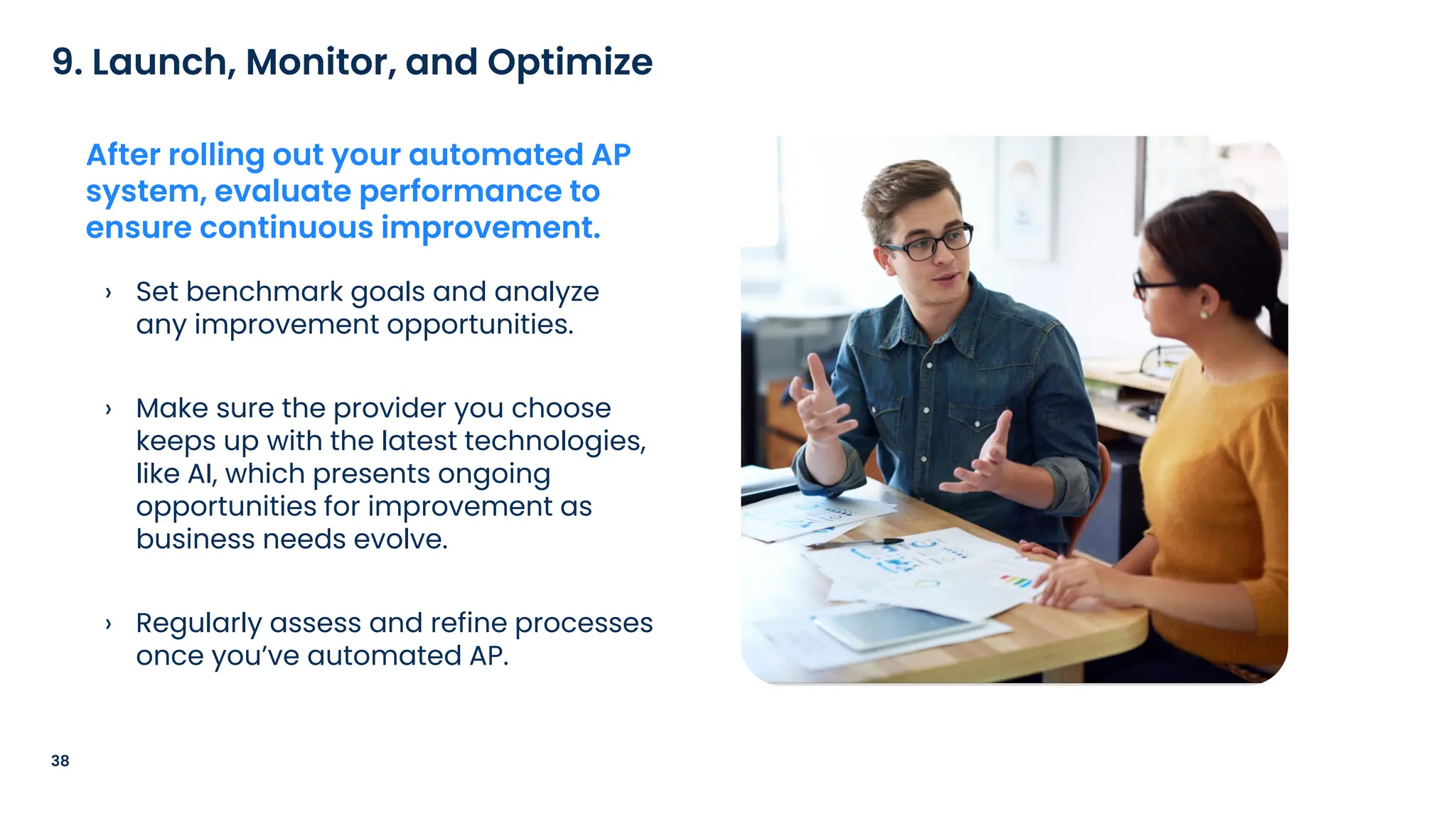 9. Launch, Monitor, and Optimize

After rolling out your automated AP system, evaluate performance to ensure continuous improvement.

› Set benchmark goals and analyze any improvement opportunities.

› Make sure the provider you choose keeps up with the latest technologies, like AI, which presents ongoing opportunities for improvement as business needs evolve.

› Regularly assess and refine processes once you've automated AP.

38